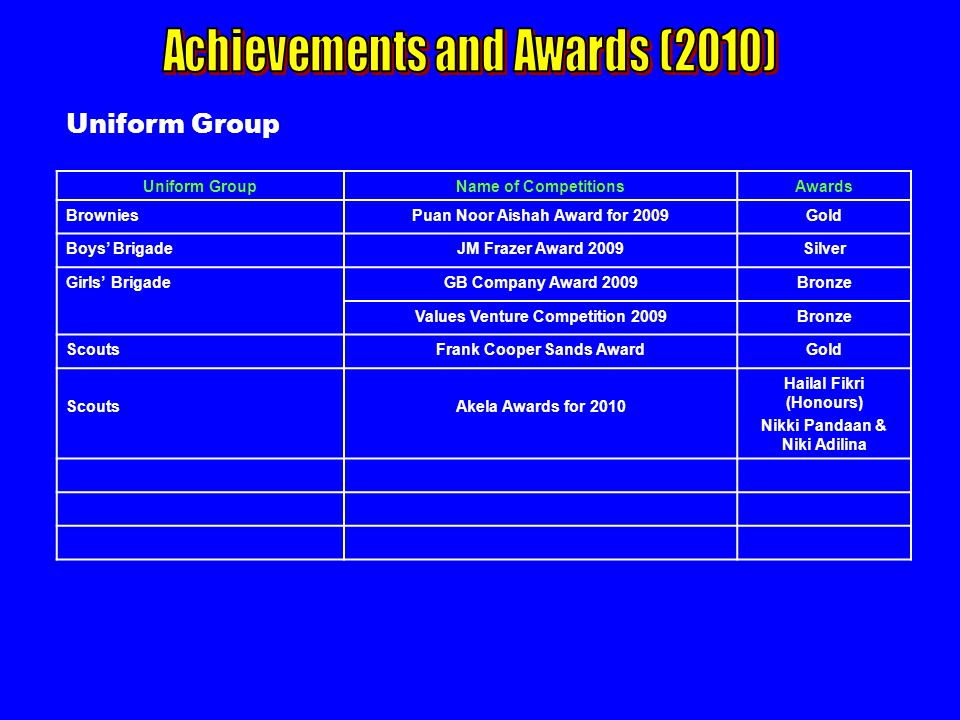 Achievements and Awards (2010)

Uniform Group

| Uniform Group | Name of Competitions | Awards |
|---|---|---|
| Brownies | Puan Noor Aishah Award for 2009 | Gold |
| Boys' Brigade | JM Frazer Award 2009 | Silver |
| Girls' Brigade | GB Company Award 2009 | Bronze |
| | Values Venture Competition 2009 | Bronze |
| Scouts | Frank Cooper Sands Award | Gold |
| Scouts | Akela Awards for 2010 | Hailal Fikri (Honours) Nikki Pandaan & Niki Adilina |
| | | |
| | | |
| | | |